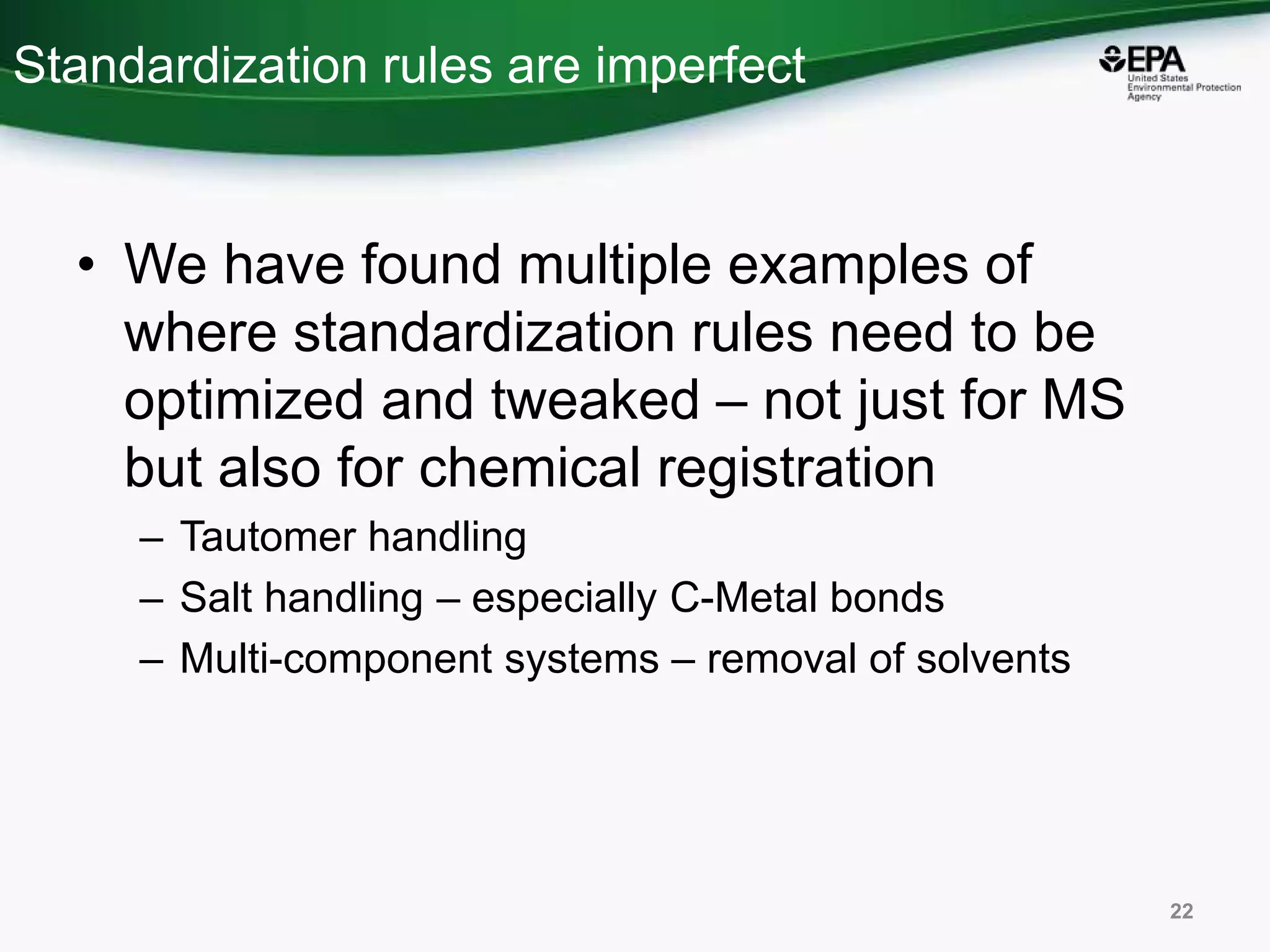 Standardization rules are imperfect

EPA
United States
Environmental Protection
Agency

• We have found multiple examples of where standardization rules need to be optimized and tweaked – not just for MS but also for chemical registration
– Tautomer handling
– Salt handling – especially C-Metal bonds
– Multi-component systems – removal of solvents

22